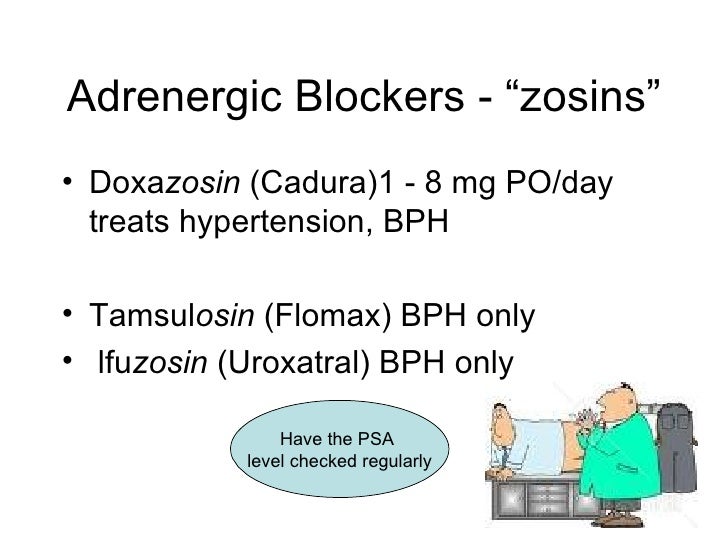 Adrenergic Blockers - “zosins”

• Doxazosin (Cadura)1 - 8 mg PO/day treats hypertension, BPH

• Tamsulosin (Flomax) BPH only
• lfuzosin (Uroxatral) BPH only

Have the PSA level checked regularly